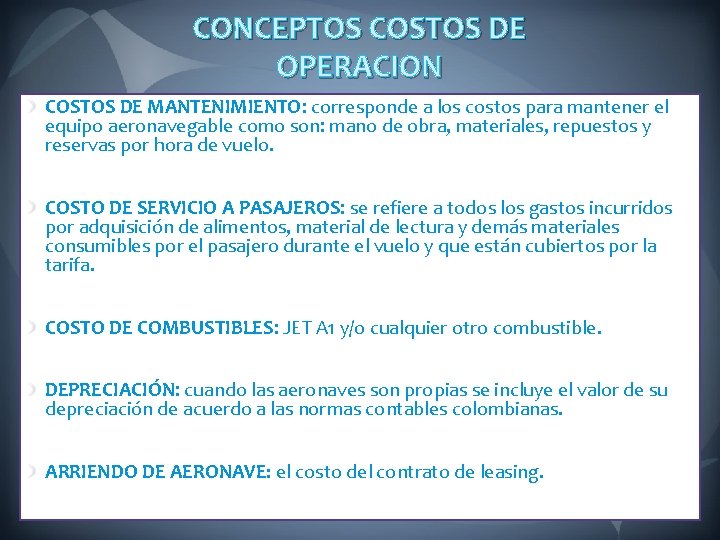 CONCEPTOS COSTOS DE OPERACION

COSTOS DE MANTENIMIENTO: corresponde a los costos para mantener el equipo aeronavegable como son: mano de obra, materiales, repuestos y reservas por hora de vuelo.

COSTO DE SERVICIO A PASAJEROS: se refiere a todos los gastos incurridos por adquisición de alimentos, material de lectura y demás materiales consumibles por el pasajero durante el vuelo y que están cubiertos por la tarifa.

COSTO DE COMBUSTIBLES: JET A1 y/o cualquier otro combustible.

DEPRECIACIÓN: cuando las aeronaves son propias se incluye el valor de su depreciación de acuerdo a las normas contables colombianas.

ARRIENDO DE AERONAVE: el costo del contrato de leasing.